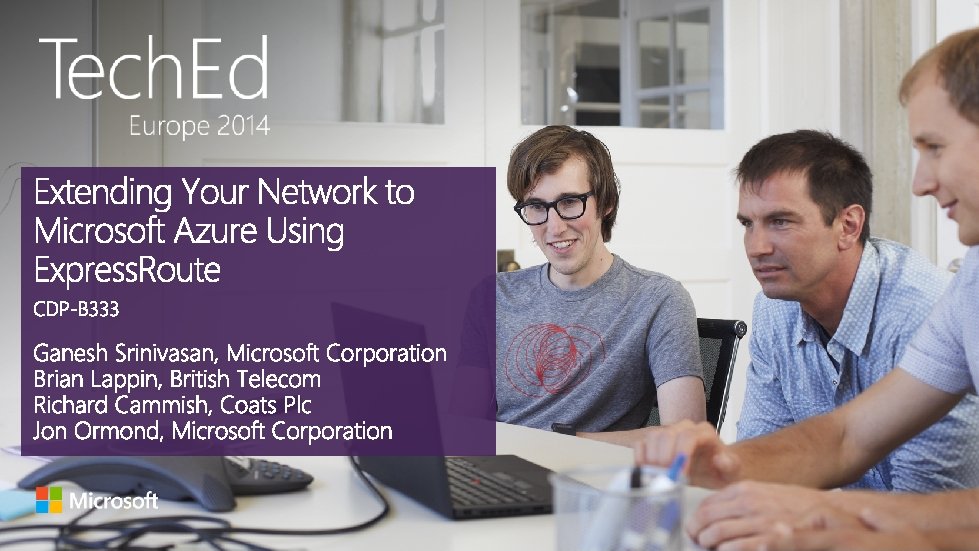 TechEd
Europe 2014

Extending Your Network to Microsoft Azure Using ExpressRoute

CDP-B333

Ganesh Srinivasan, Microsoft Corporation
Brian Lappin, British Telecom
Richard Cammish, Coats Plc
Jon Ormond, Microsoft Corporation

Microsoft